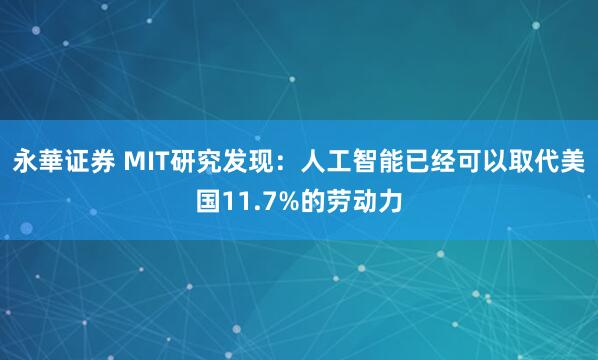 永華证券 MIT研究发现：人工智能已经可以取代美国11.7%的劳动力